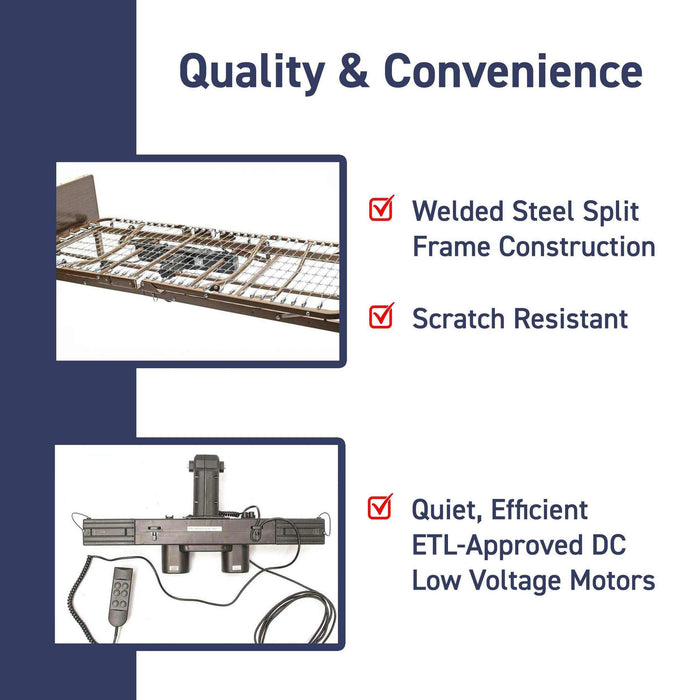 Quality & Convenience

Welded Steel Split Frame Construction

Scratch Resistant

Quiet, Efficient ETL-Approved DC Low Voltage Motors